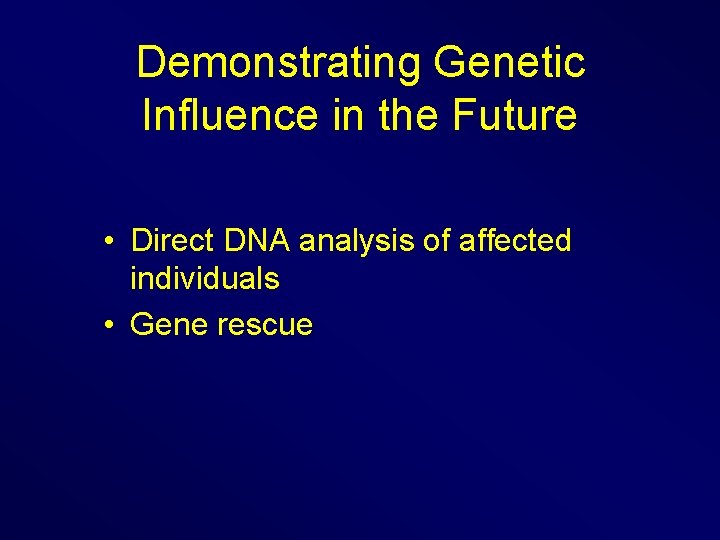 Demonstrating Genetic Influence in the Future

• Direct DNA analysis of affected individuals
• Gene rescue